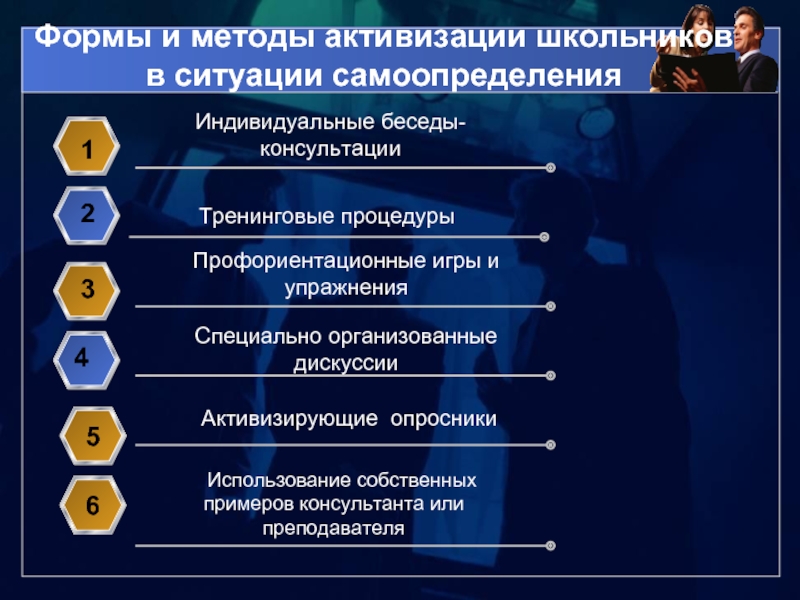 Формы и методы активизации школьников в ситуации самоопределения

1

Индивидуальные беседы-консультации

2

Тренинговые процедуры

3

Профориентационные игры и упражнения

4

Специально организованные дискуссии

5

Активизирующие опросники

6

Использование собственных примеров консультанта или преподавателя